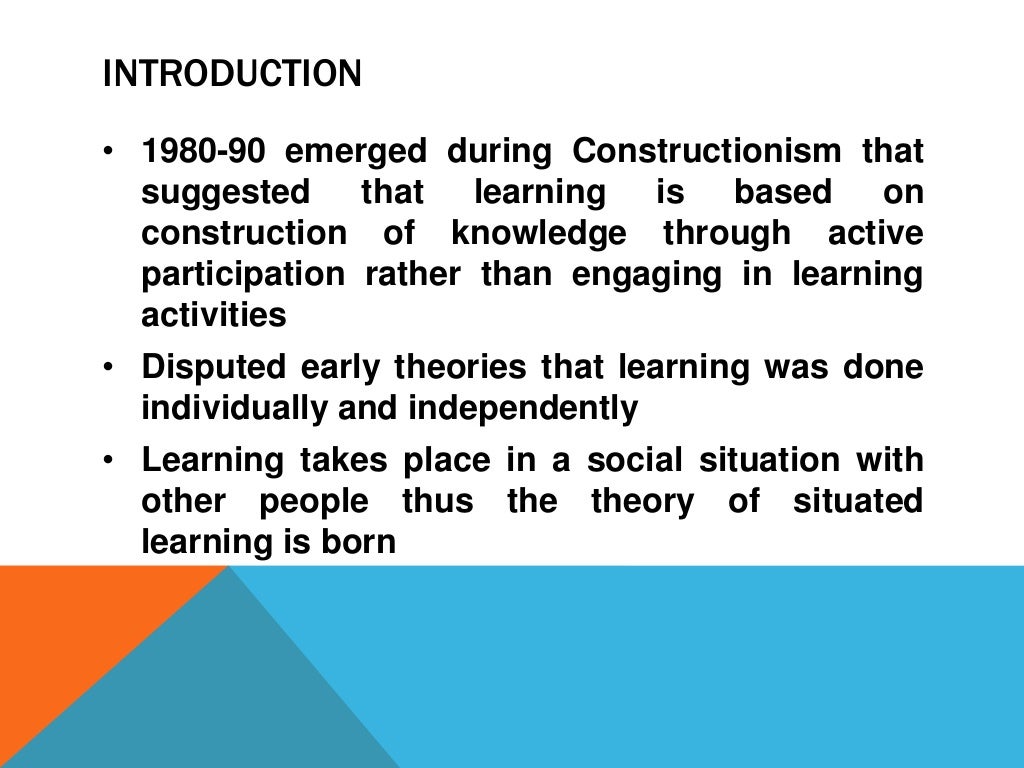 INTRODUCTION

• 1980-90 emerged during Constructionism that suggested that learning is based on construction of knowledge through active participation rather than engaging in learning activities

• Disputed early theories that learning was done individually and independently

• Learning takes place in a social situation with other people thus the theory of situated learning is born